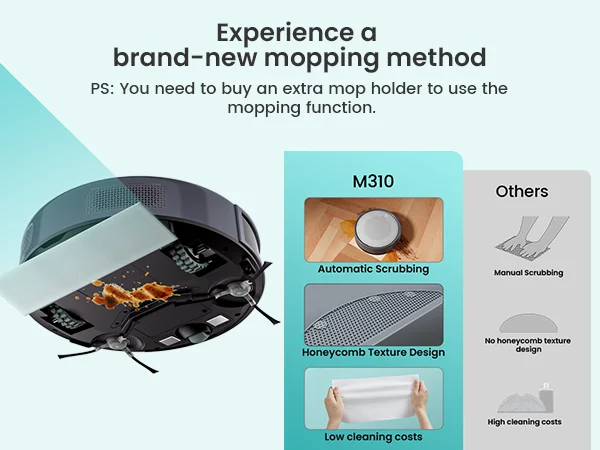 Experience a brand-new mopping method

PS: You need to buy an extra mop holder to use the mopping function.

M310

Automatic Scrubbing

Honeycomb Texture Design

Low cleaning costs

Others

Manual Scrubbing

No honeycomb texture design

High cleaning costs